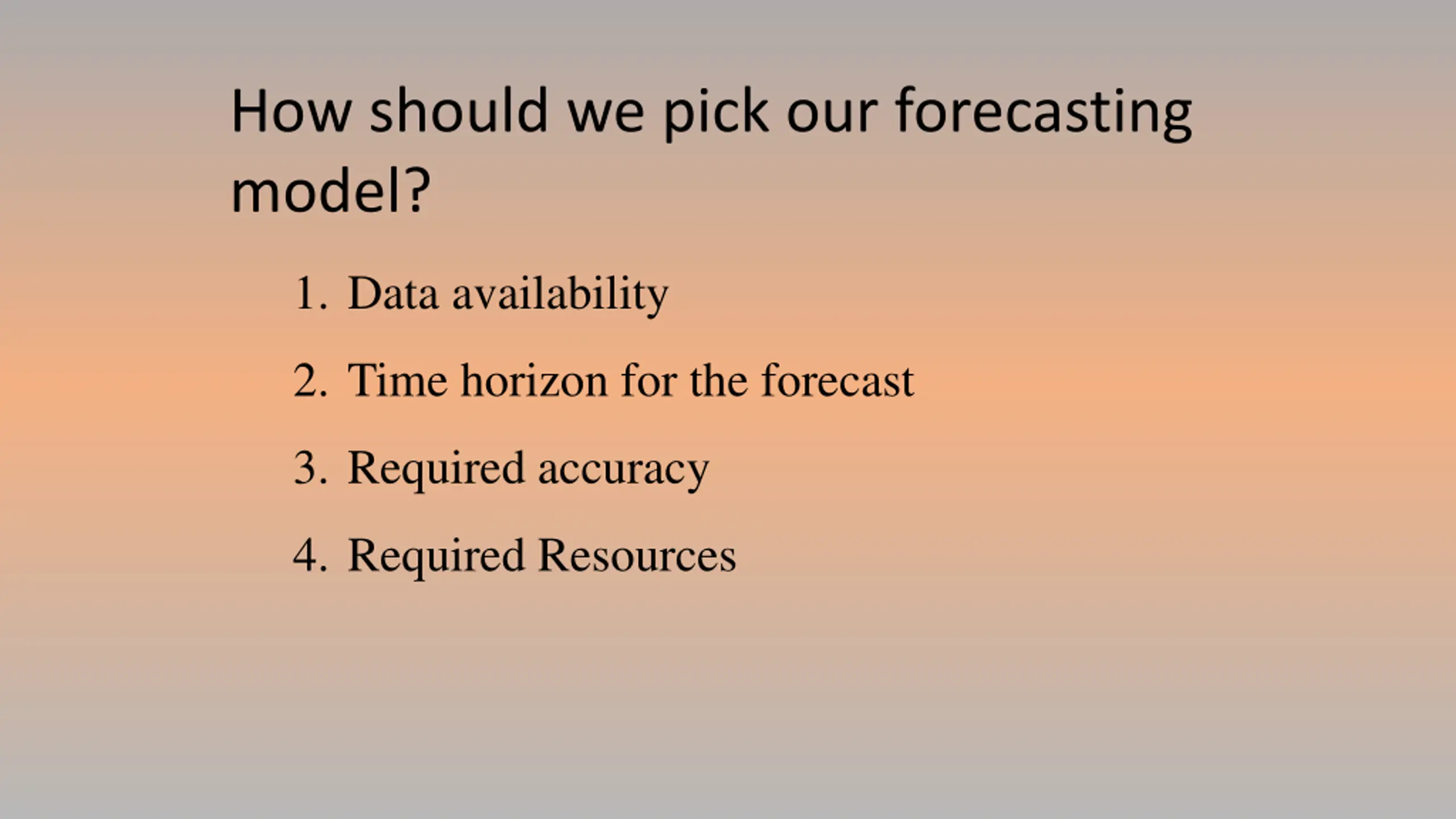 How should we pick our forecasting model?

1. Data availability
2. Time horizon for the forecast
3. Required accuracy
4. Required Resources